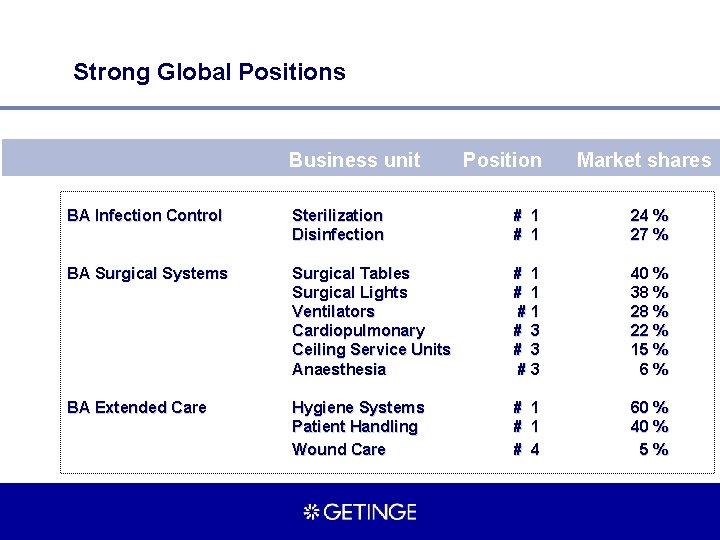 Strong Global Positions

| | Business unit | Position | Market shares |
|---|---|---|---|
| BA Infection Control | Sterilization | # 1 | 24 % |
| | Disinfection | # 1 | 27 % |
| BA Surgical Systems | Surgical Tables | # 1 | 40 % |
| | Surgical Lights | # 1 | 38 % |
| | Ventilators | # 1 | 28 % |
| | Cardiopulmonary | # 3 | 22 % |
| | Ceiling Service Units | # 3 | 15 % |
| | Anaesthesia | # 3 | 6 % |
| BA Extended Care | Hygiene Systems | # 1 | 60 % |
| | Patient Handling | # 1 | 40 % |
| | Wound Care | # 4 | 5 % |

GETINGE